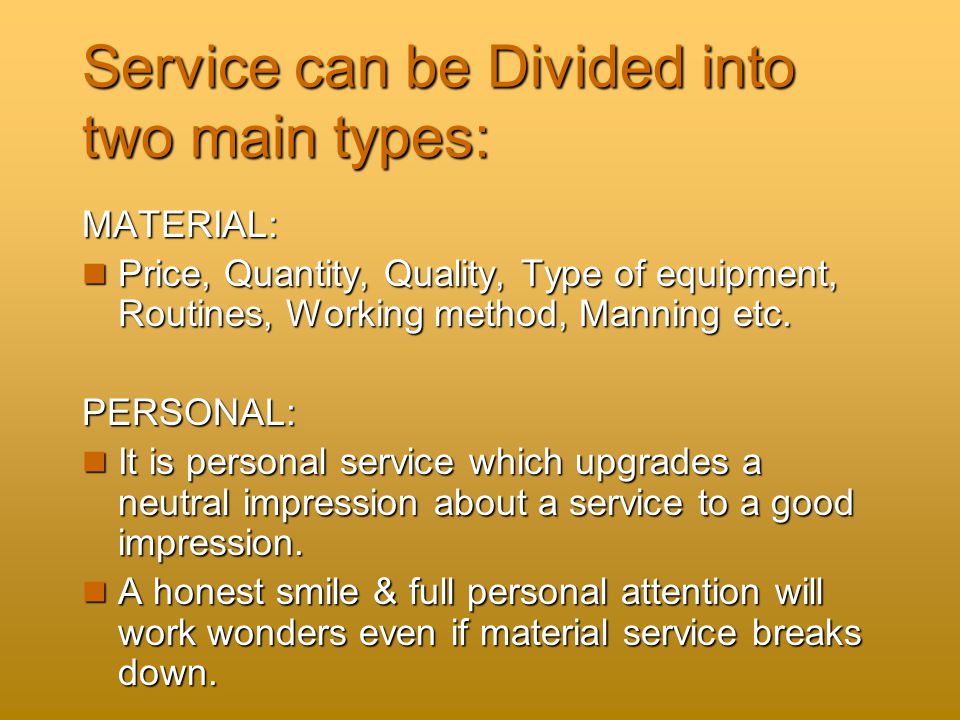 Service can be Divided into two main types:

MATERIAL:

- Price, Quantity, Quality, Type of equipment, Routines, Working method, Manning etc.

PERSONAL:

- It is personal service which upgrades a neutral impression about a service to a good impression.
- A honest smile & full personal attention will work wonders even if material service breaks down.